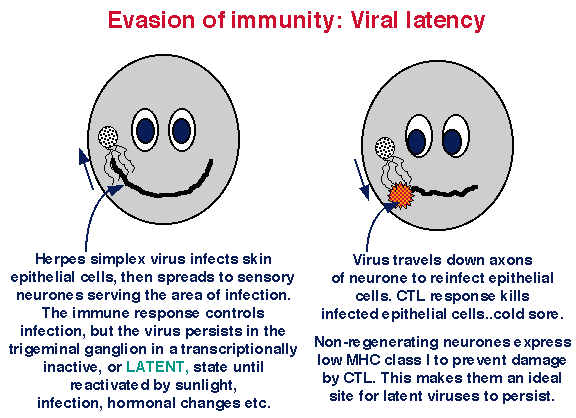 Evasion of immunity: Viral latency

Herpes simplex virus infects skin epithelial cells, then spreads to sensory neurones serving the area of infection. The immune response controls infection, but the virus persists in the trigeminal ganglion in a transcriptionally inactive, or LATENT, state until reactivated by sunlight, infection, hormonal changes etc.

Virus travels down axons of neurone to reinfect epithelial cells. CTL response kills infected epithelial cells..cold sore.

Non-regenerating neurones express low MHC class I to prevent damage by CTL. This makes them an ideal site for latent viruses to persist.